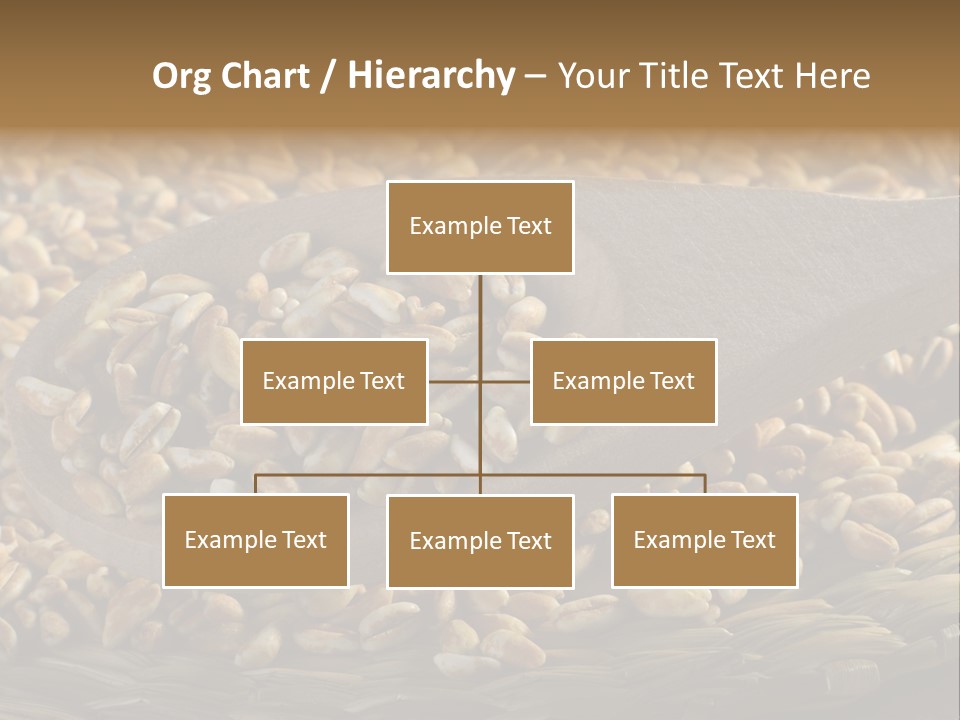 Org Chart / Hierarchy – Your Title Text Here

Example Text

Example Text

Example Text

Example Text

Example Text

Example Text